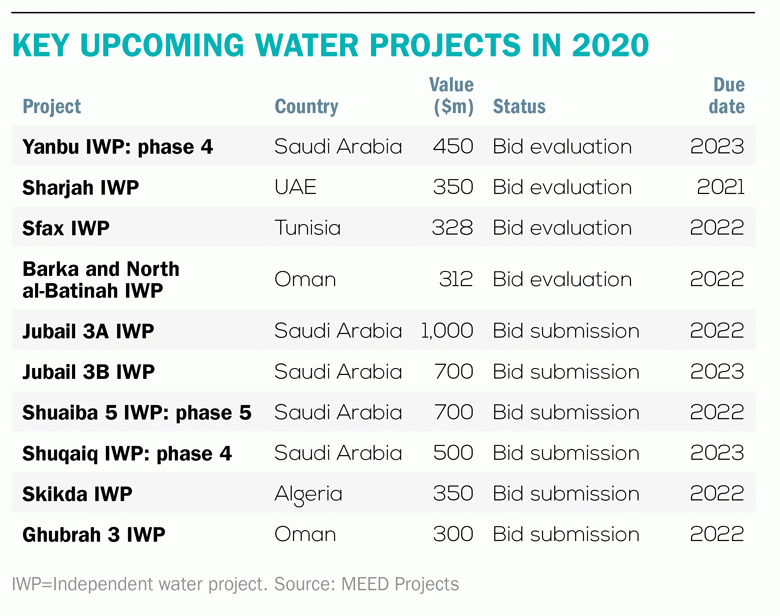 KEY UPCOMING WATER PROJECTS IN 2020

| Project | Country | Value ($m) | Status | Due date |
|---|---|---|---|---|
| Yanbu IWP: phase 4 | Saudi Arabia | 450 | Bid evaluation | 2023 |
| Sharjah IWP | UAE | 350 | Bid evaluation | 2021 |
| Sfax IWP | Tunisia | 328 | Bid evaluation | 2022 |
| Barka and North al-Batinah IWP | Oman | 312 | Bid evaluation | 2022 |
| Jubail 3A IWP | Saudi Arabia | 1,000 | Bid submission | 2022 |
| Jubail 3B IWP | Saudi Arabia | 700 | Bid submission | 2023 |
| Shuaiba 5 IWP: phase 5 | Saudi Arabia | 700 | Bid submission | 2022 |
| Shuqaiq IWP: phase 4 | Saudi Arabia | 500 | Bid submission | 2023 |
| Skikda IWP | Algeria | 350 | Bid submission | 2022 |
| Ghubrah 3 IWP | Oman | 300 | Bid submission | 2022 |

IWP=Independent water project. Source: MEED Projects